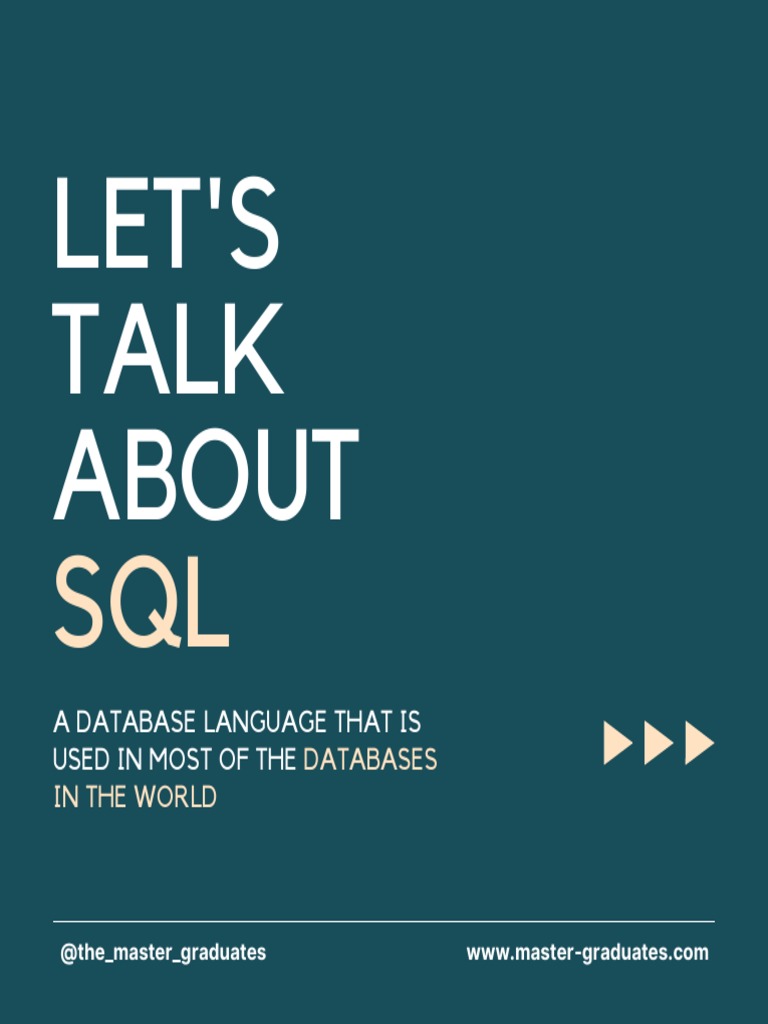 LET'S TALK ABOUT SQL

A DATABASE LANGUAGE THAT IS USED IN MOST OF THE DATABASES IN THE WORLD

@the_master_graduates

www.master-graduates.com